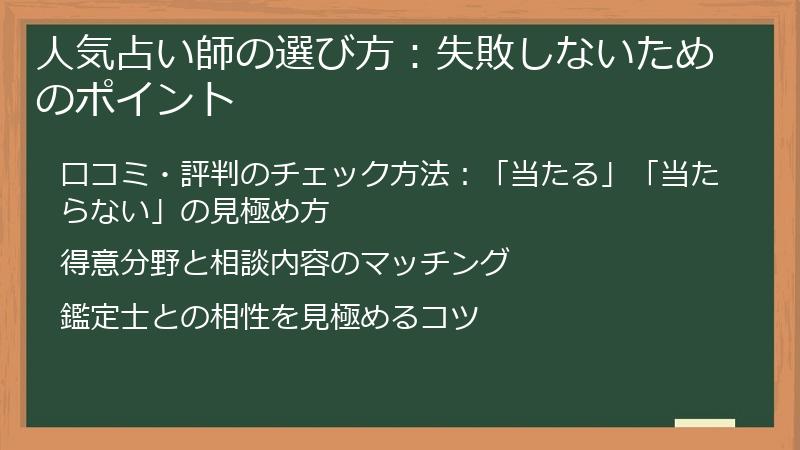 人気占い師の選び方：失敗しないためのポイント

口コミ・評判のチェック方法：「当たる」「当たらない」の見極め方

得意分野と相談内容のマッチング

鑑定士との相性を見極めるコツ